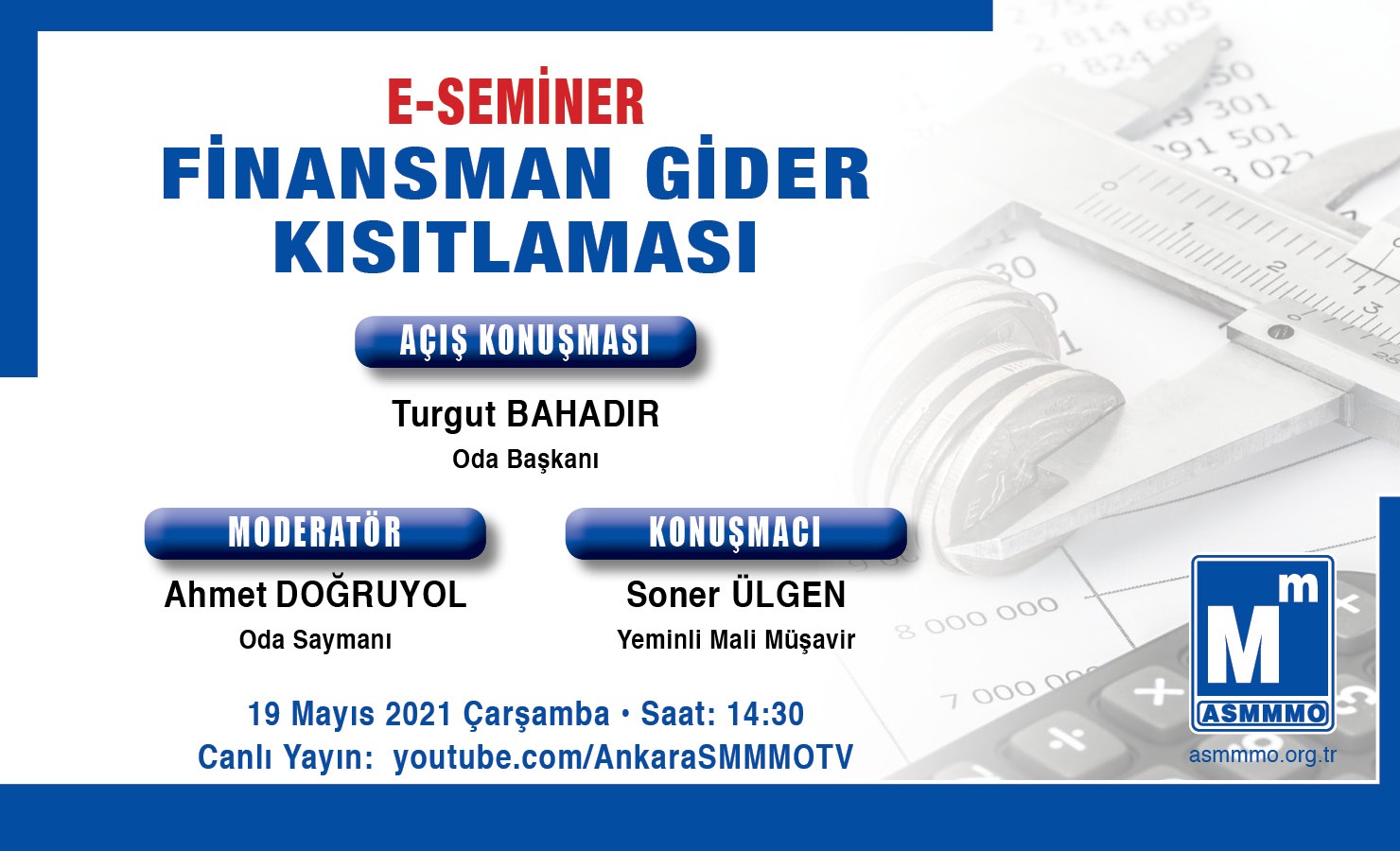 E-SEMİNER
FİNANSMAN GİDER KISITLAMASI

AÇIŞ KONUŞMASI

Turgut BAHADIR
Oda Başkanı

MODERATÖR
Ahmet DOĞRUYOL
Oda Saymanı

KONUŞMACI
Soner ÜLGEN
Yeminli Mali Müşavir

19 Mayıs 2021 Çarşamba • Saat: 14:30
Canlı Yayın: youtube.com/AnkaraSMMMOTV

Mm
ASMMMO
asmmmo.org.tr